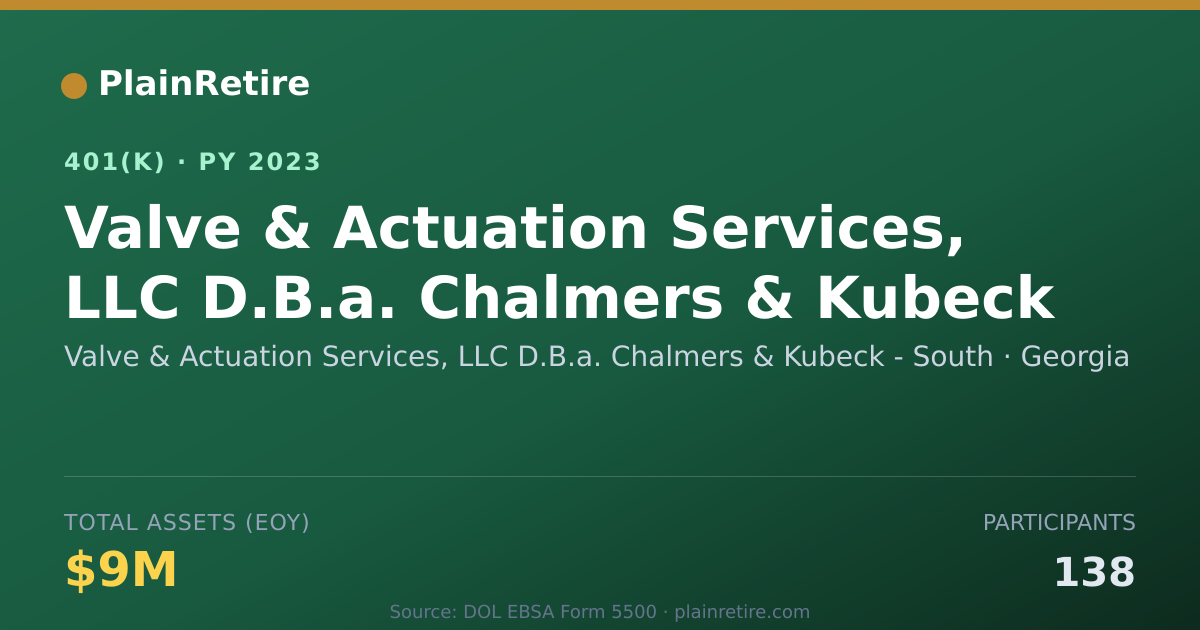 PlainRetire

401(K) · PY 2023

Valve & Actuation Services, LLC D.B.a. Chalmers & Kubeck

Valve & Actuation Services, LLC D.B.a. Chalmers & Kubeck - South · Georgia

TOTAL ASSETS (EOY)

$9M

PARTICIPANTS

138

Source: DOL EBSA Form 5500 · plainretire.com